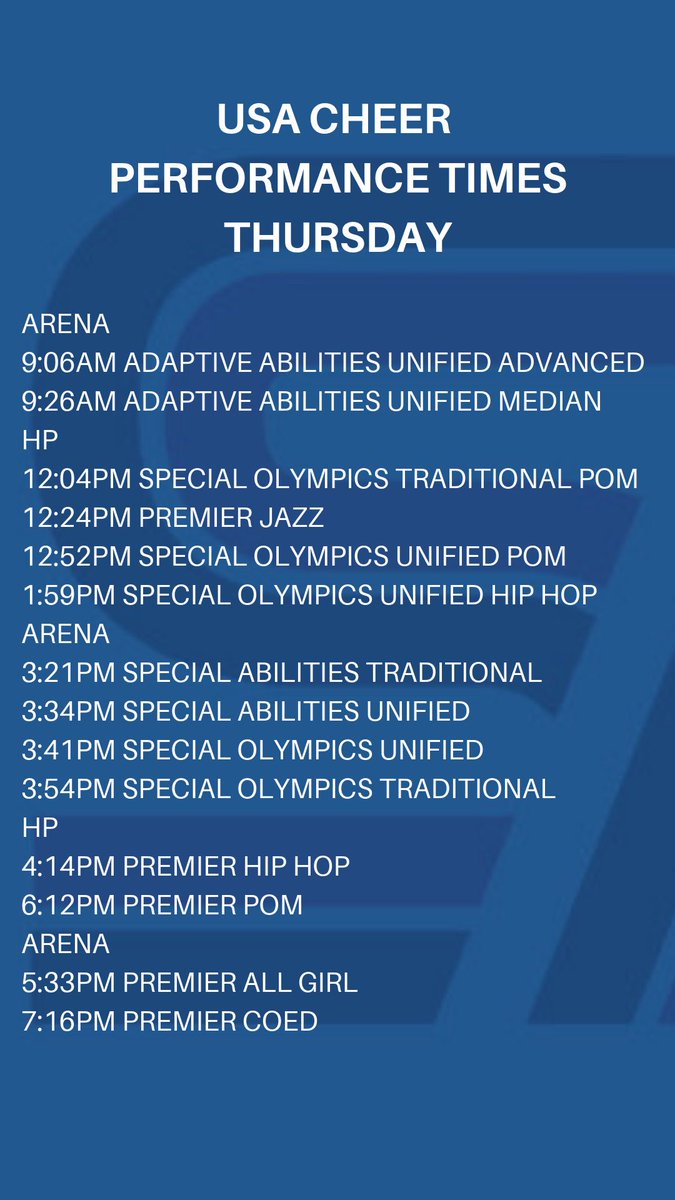 USA CHEER
PERFORMANCE TIMES
THURSDAY

ARENA
9:06AM ADAPTIVE ABILITIES UNIFIED ADVANCED
9:26AM ADAPTIVE ABILITIES UNIFIED MEDIAN
HP
12:04PM SPECIAL OLYMPICS TRADITIONAL POM
12:24PM PREMIER JAZZ
12:52PM SPECIAL OLYMPICS UNIFIED POM
1:59PM SPECIAL OLYMPICS UNIFIED HIP HOP
ARENA
3:21PM SPECIAL ABILITIES TRADITIONAL
3:34PM SPECIAL ABILITIES UNIFIED
3:41PM SPECIAL OLYMPICS UNIFIED
3:54PM SPECIAL OLYMPICS TRADITIONAL
HP
4:14PM PREMIER HIP HOP
6:12PM PREMIER POM
ARENA
5:33PM PREMIER ALL GIRL
7:16PM PREMIER COED